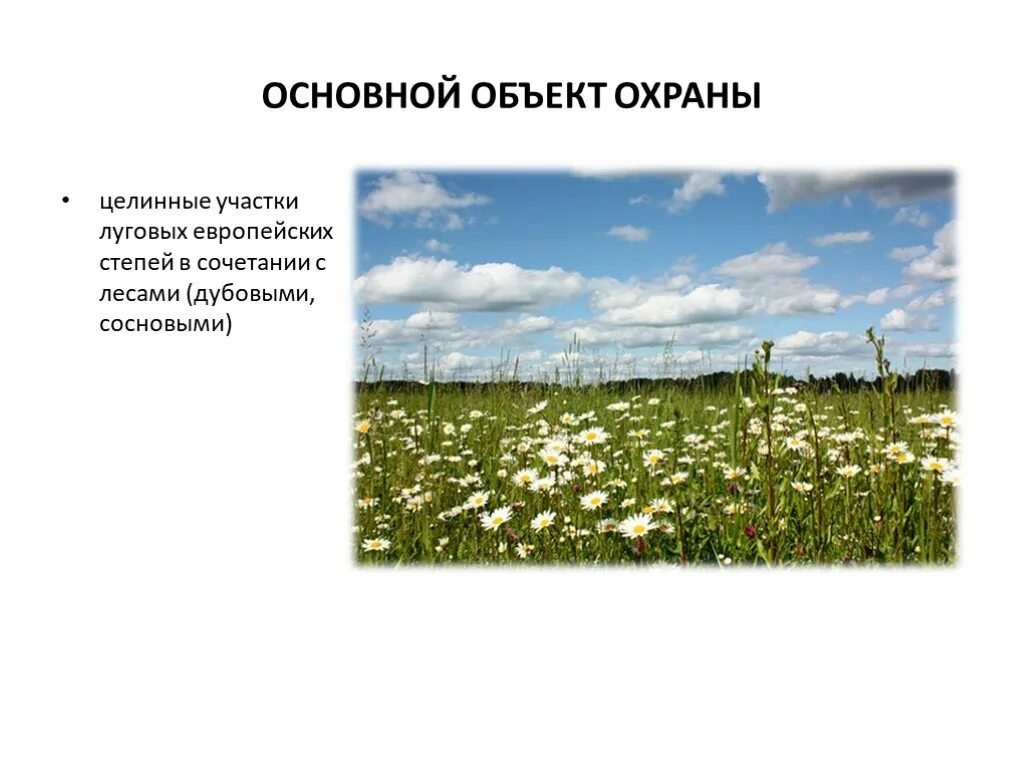 ОСНОВНОЙ ОБЪЕКТ ОХРАНЫ

• целинные участки луговых европейских степей в сочетании с лесами (дубовыми, сосновыми)